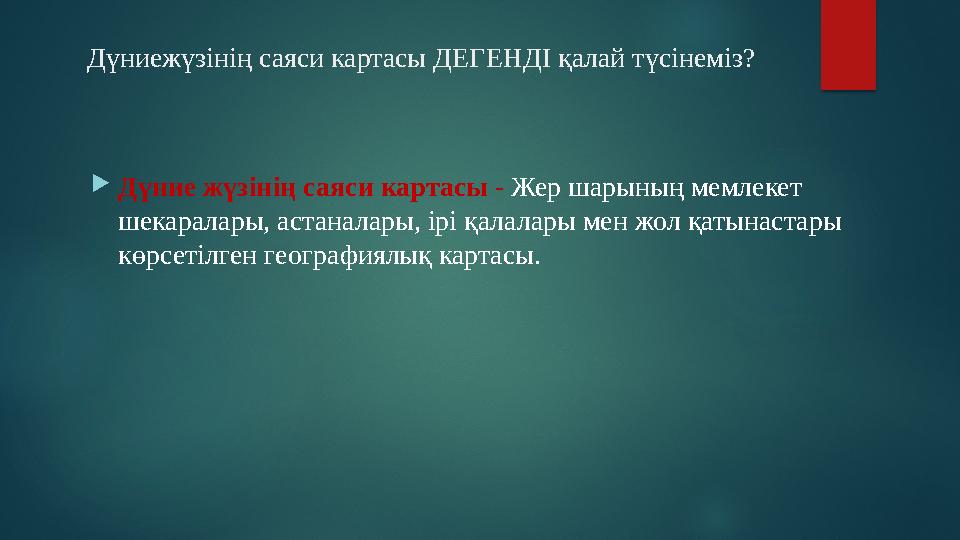 Дүниежүзінің саяси картасы ДЕГЕНДІ қалай түсінеміз?

Дүние жүзінің саяси картасы - Жер шарының мемлекет шекаралары, астаналары, ірі қалалары мен жол қатынастары көрсетілген географиялық картасы.